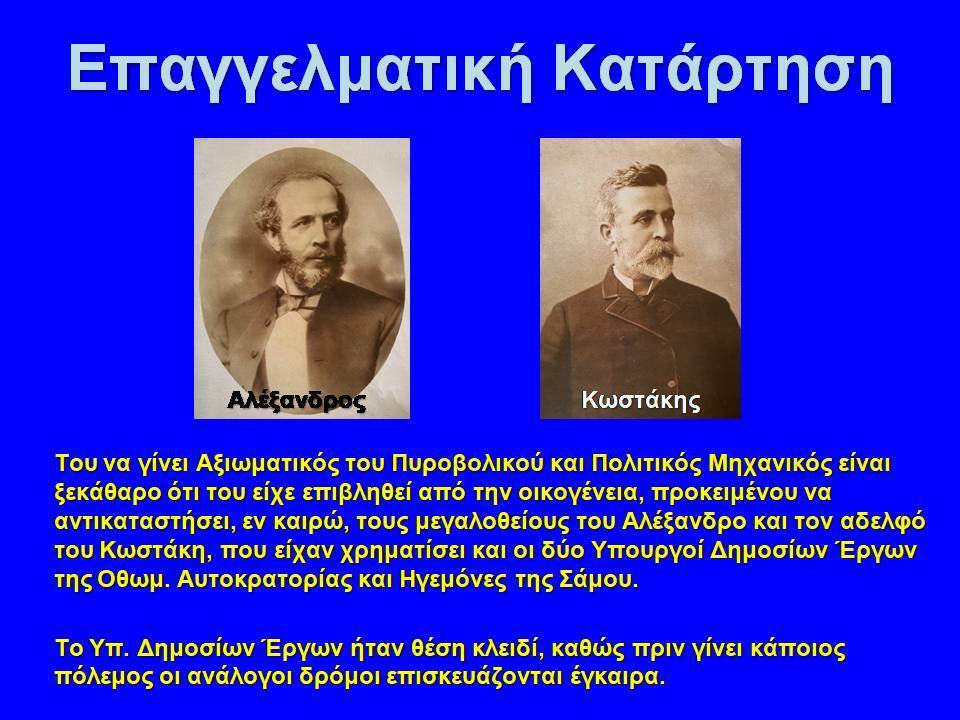 Επαγγελματική Κατάρτηση

Αλέξανδρος

Κωστάκης

Του να γίνει Αξιωματικός του Πυροβολικού και Πολιτικός Μηχανικός είναι ξεκάθαρο ότι του είχε επιβληθεί από την οικογένεια, προκειμένου να αντικαταστήσει, εν καιρώ, τους μεγαλοθείους του Αλέξανδρο και τον αδελφό του Κωστάκη, που είχαν χρηματίσει και οι δύο Υπουργοί Δημοσίων Έργων της Οθωμ. Αυτοκρατορίας και Ηγεμόνες της Σάμου.

Το Υπ. Δημοσίων Έργων ήταν θέση κλειδί, καθώς πριν γίνει κάποιος πόλεμος οι ανάλογοι δρόμοι επισκευάζονται έγκαιρα.